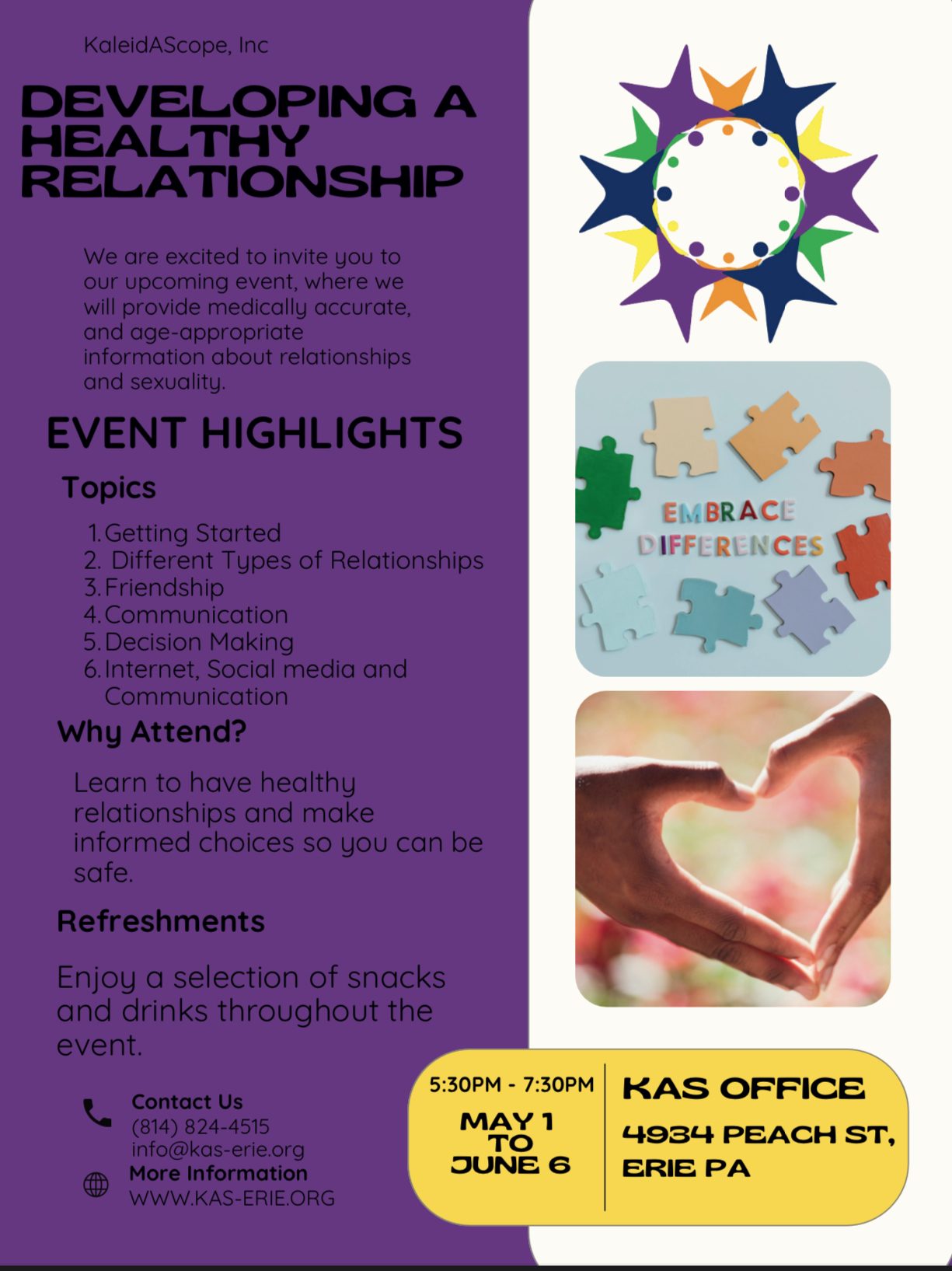 KaleidAScope, Inc

DEVELOPING A HEALTHY RELATIONSHIP

We are excited to invite you to our upcoming event, where we will provide medically accurate, and age-appropriate information about relationships and sexuality.

EVENT HIGHLIGHTS

Topics

1. Getting Started
2. Different Types of Relationships
3. Friendship
4. Communication
5. Decision Making
6. Internet, Social media and Communication

Why Attend?

Learn to have healthy relationships and make informed choices so you can be safe.

Refreshments

Enjoy a selection of snacks and drinks throughout the event.

Contact Us
(814) 824-4515
info@kas-erie.org

More Information
WWW.KAS-ERIE.ORG

EMBRACE DIFFERENCES

5:30PM - 7:30PM
MAY 1 TO JUNE 6

KAS OFFICE
4934 PEACH ST, ERIE PA